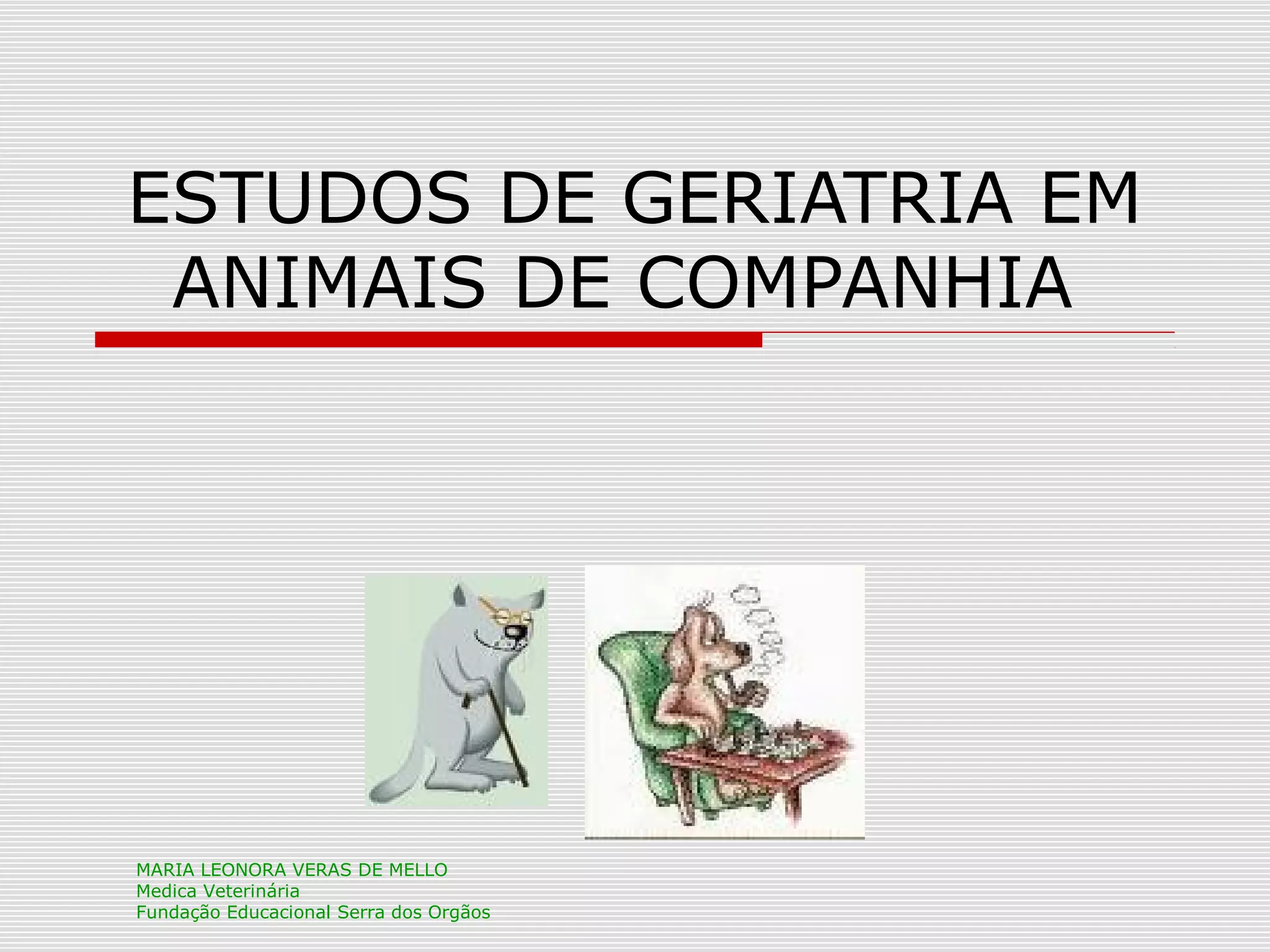 ESTUDOS DE GERIATRIA EM ANIMAIS DE COMPANHIA

MARIA LEONORA VERAS DE MELLO
Medica Veterinária
Fundação Educacional Serra dos Orgãos